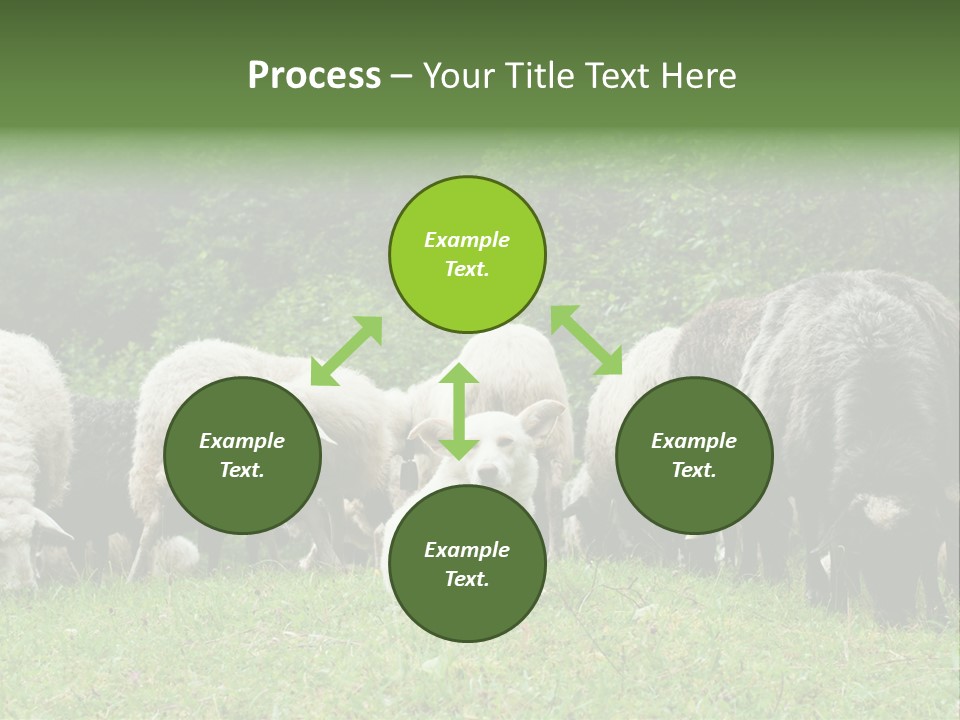 Process – Your Title Text Here

Example Text.

Example Text.

Example Text.

Example Text.